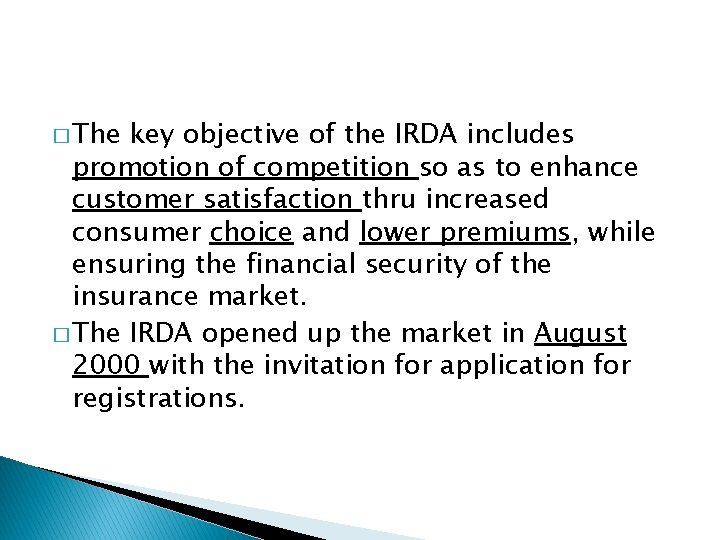 □ The key objective of the IRDA includes promotion of competition so as to enhance customer satisfaction thru increased consumer choice and lower premiums, while ensuring the financial security of the insurance market.

□ The IRDA opened up the market in August 2000 with the invitation for application for registrations.